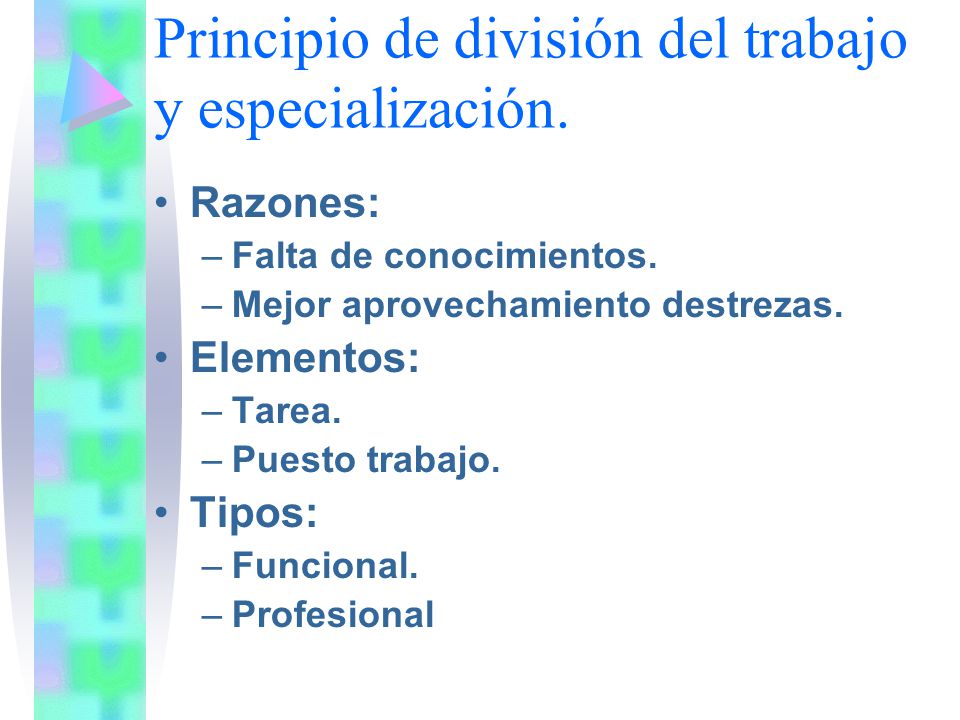 Principio de división del trabajo y especialización.

• Razones:
– Falta de conocimientos.
– Mejor aprovechamiento destrezas.
• Elementos:
– Tarea.
– Puesto trabajo.
• Tipos:
– Funcional.
– Profesional